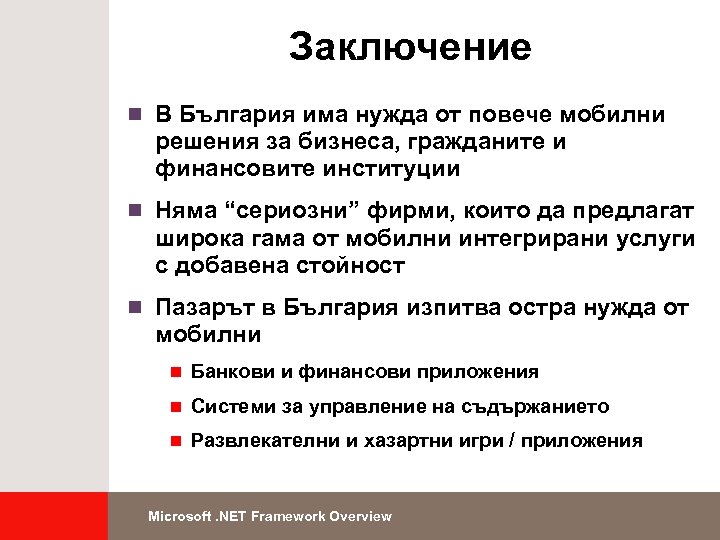 Заключение

В България има нужда от повече мобилни решения за бизнеса, гражданите и финансовите институции

Няма “сериозни” фирми, които да предлагат широка гама от мобилни интегрирани услуги с добавена стойност

Пазарът в България изпитва остра нужда от мобилни

Банкови и финансови приложения

Системи за управление на съдържанието

Развлекателни и хазартни игри / приложения

Microsoft .NET Framework Overview